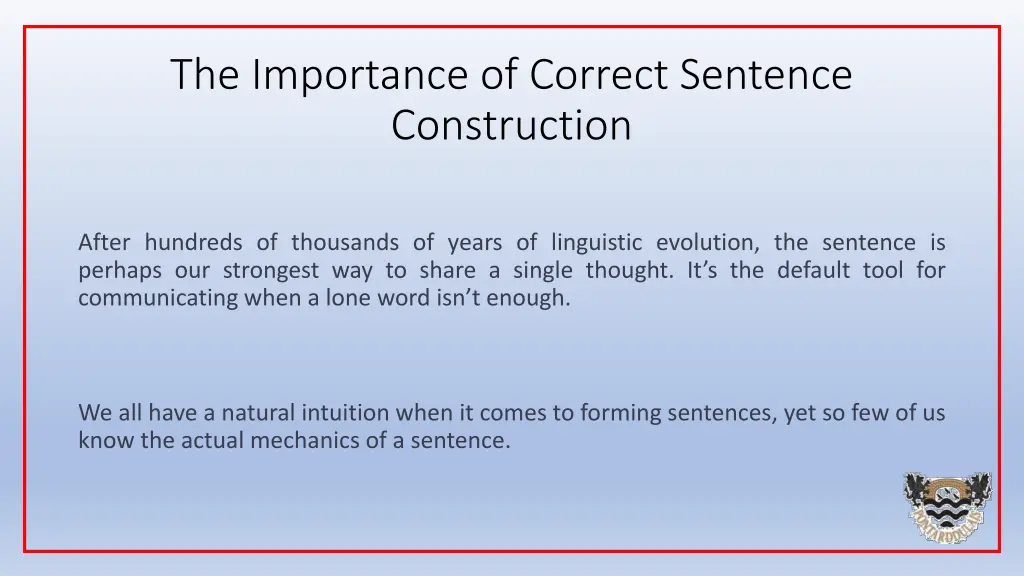 The Importance of Correct Sentence Construction

After hundreds of thousands of years of linguistic evolution, the sentence is perhaps our strongest way to share a single thought. It’s the default tool for communicating when a lone word isn’t enough.

We all have a natural intuition when it comes to forming sentences, yet so few of us know the actual mechanics of a sentence.

PONTARDDULAIS